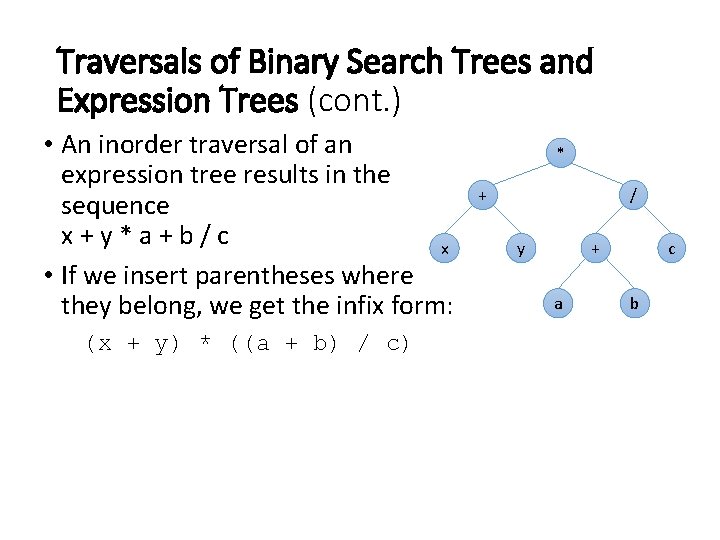 Traversals of Binary Search Trees and Expression Trees (cont.)

• An inorder traversal of an expression tree results in the sequence
x + y * a + b / c

• If we insert parentheses where they belong, we get the infix form:

(x + y) * ((a + b) / c)

*
+
/
x
y
+
c
a
b